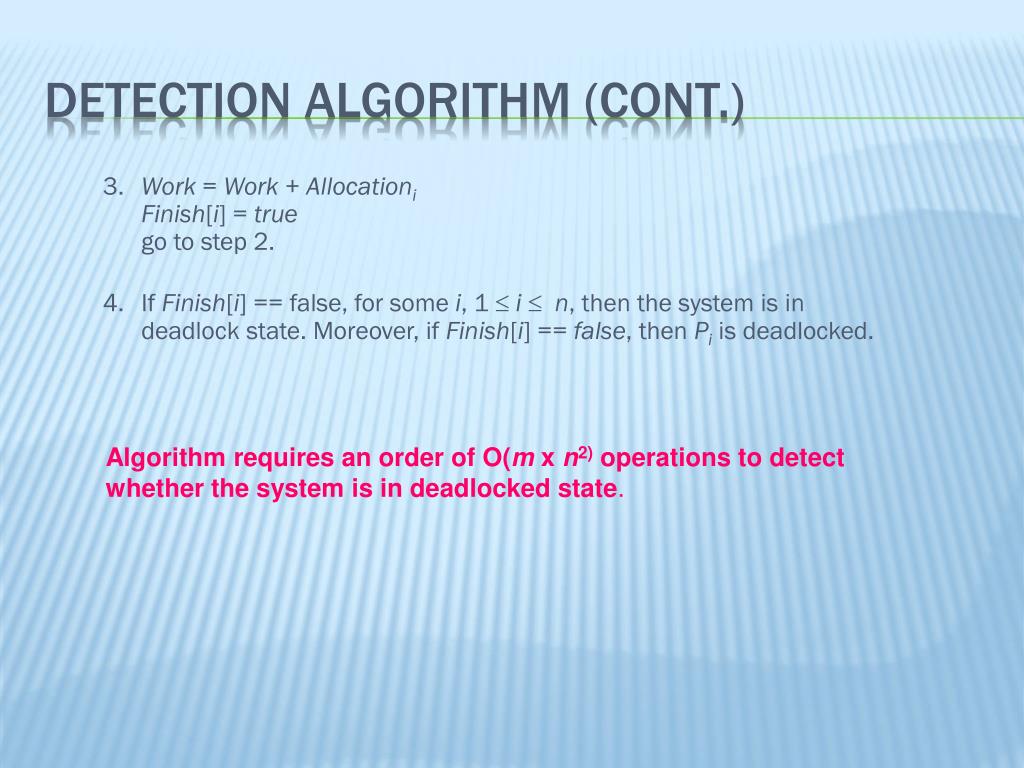 DETECTION ALGORITHM (CONT.)

3. $Work = Work + Allocation_i$
$Finish[i] = true$
go to step 2.

4. If $Finish[i]$ == false, for some $i$, $1 \leq i \leq n$, then the system is in deadlock state. Moreover, if $Finish[i]$ == $false$, then $P_i$ is deadlocked.

Algorithm requires an order of O($m$ x $n^{2)}$ operations to detect whether the system is in deadlocked state.